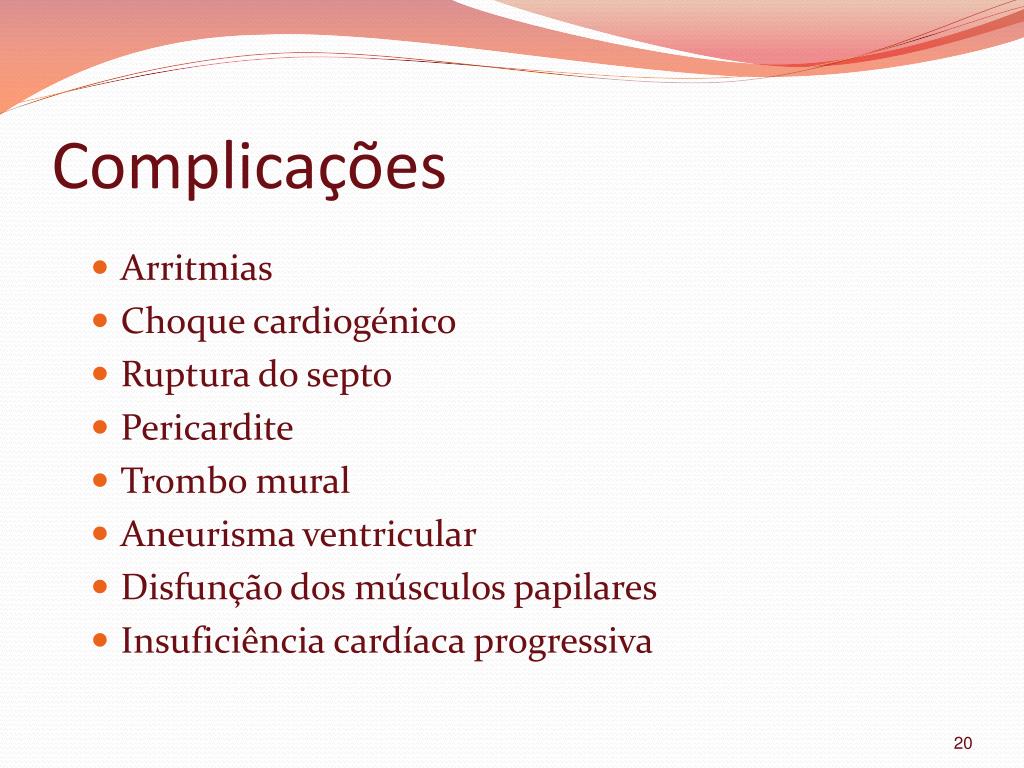 Complicações

- Arritmias
- Choque cardiogénico
- Ruptura do septo
- Pericardite
- Trombo mural
- Aneurisma ventricular
- Disfunção dos músculos papilares
- Insuficiência cardíaca progressiva

20